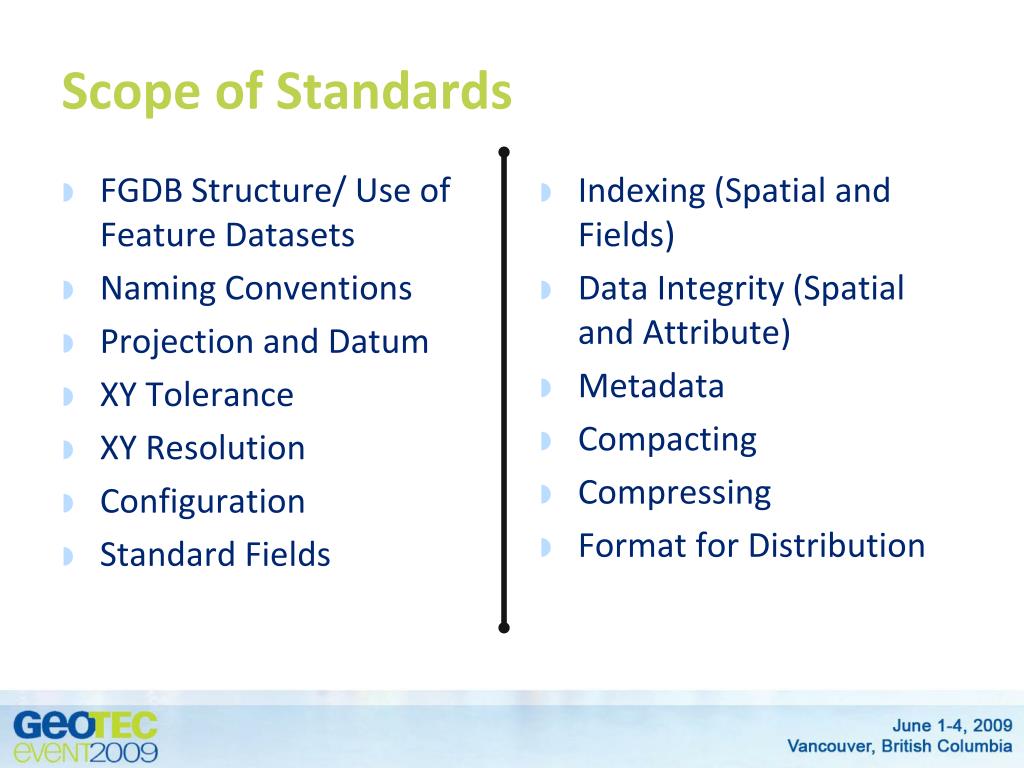 Scope of Standards

FGDB Structure/ Use of Feature Datasets
Naming Conventions
Projection and Datum
XY Tolerance
XY Resolution
Configuration
Standard Fields

Indexing (Spatial and Fields)
Data Integrity (Spatial and Attribute)
Metadata
Compacting
Compressing
Format for Distribution

GEOTEC EVENT2009

June 1-4, 2009
Vancouver, British Columbia